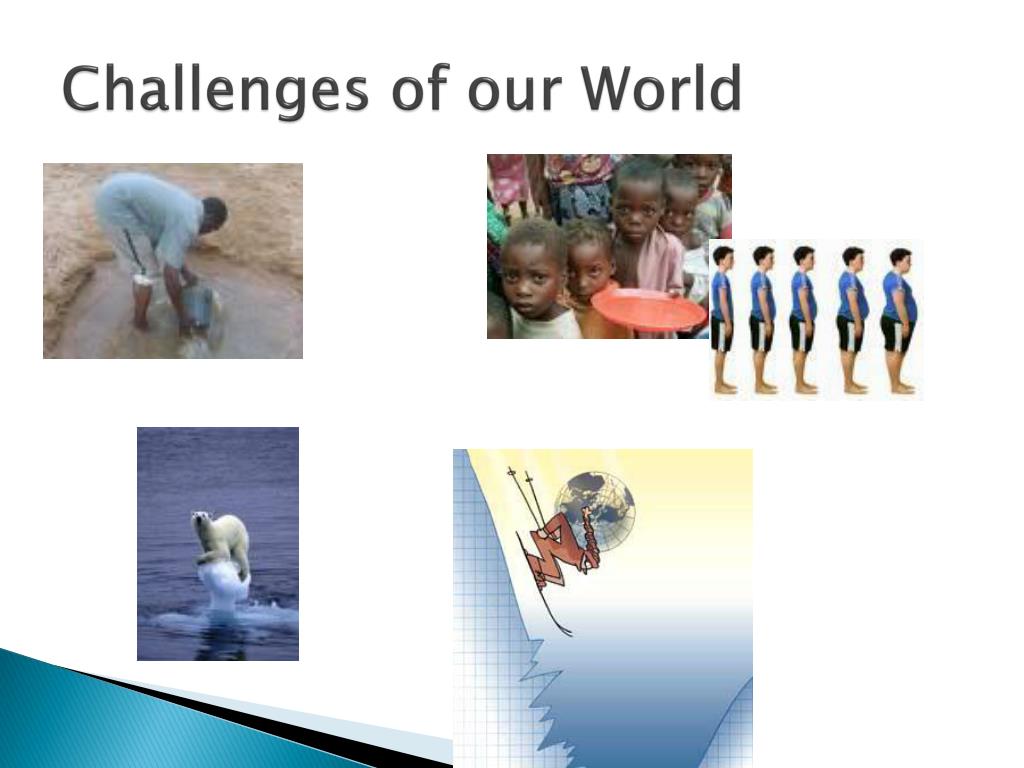 Challenges of our World